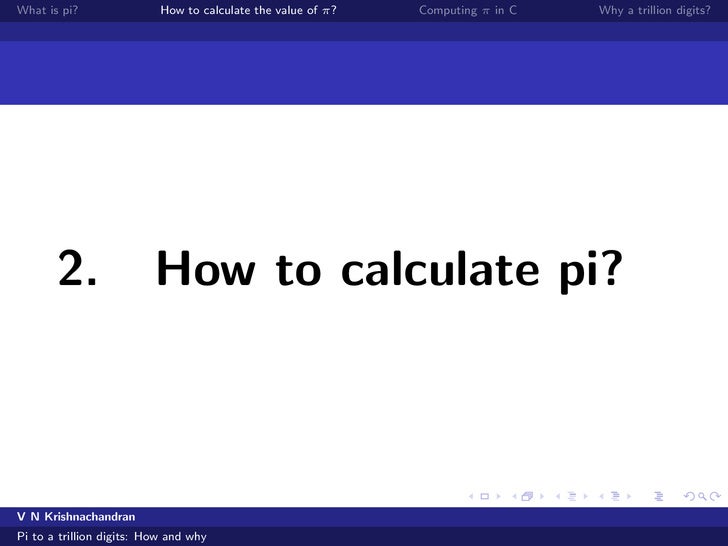 What is pi? How to calculate the value of $\pi$? Computing $\pi$ in C Why a trillion digits?

2. How to calculate pi?

V N Krishnachandran
Pi to a trillion digits: How and why